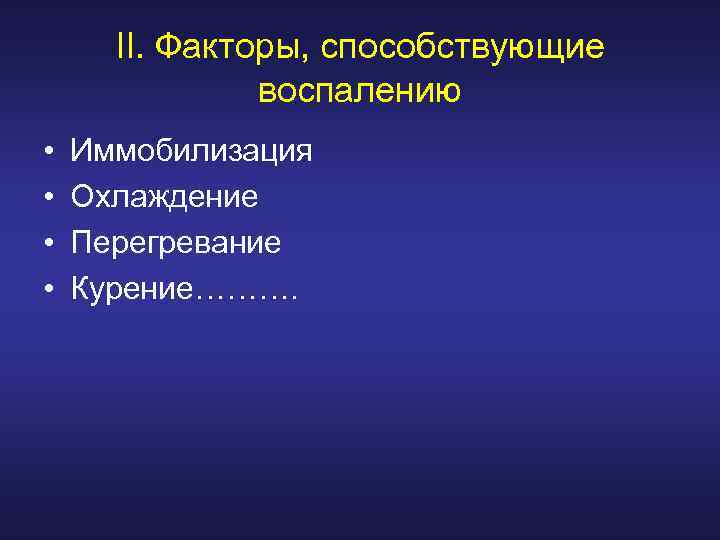 II. Факторы, способствующие воспалению

• Иммобилизация
• Охлаждение
• Перегревание
• Курение……….